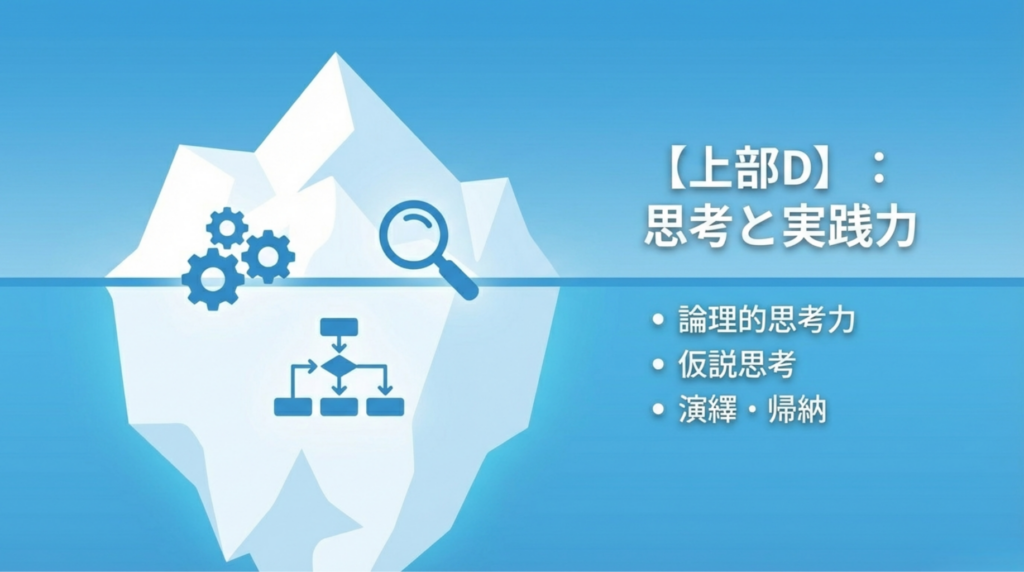 【上部D】：
思考と実践力

• 論理的思考力
• 仮説思考
• 演繹・帰納